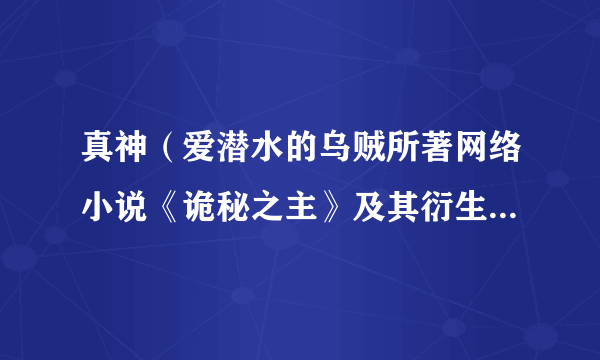 真神（爱潜水的乌贼所著网络小说《诡秘之主》及其衍生...